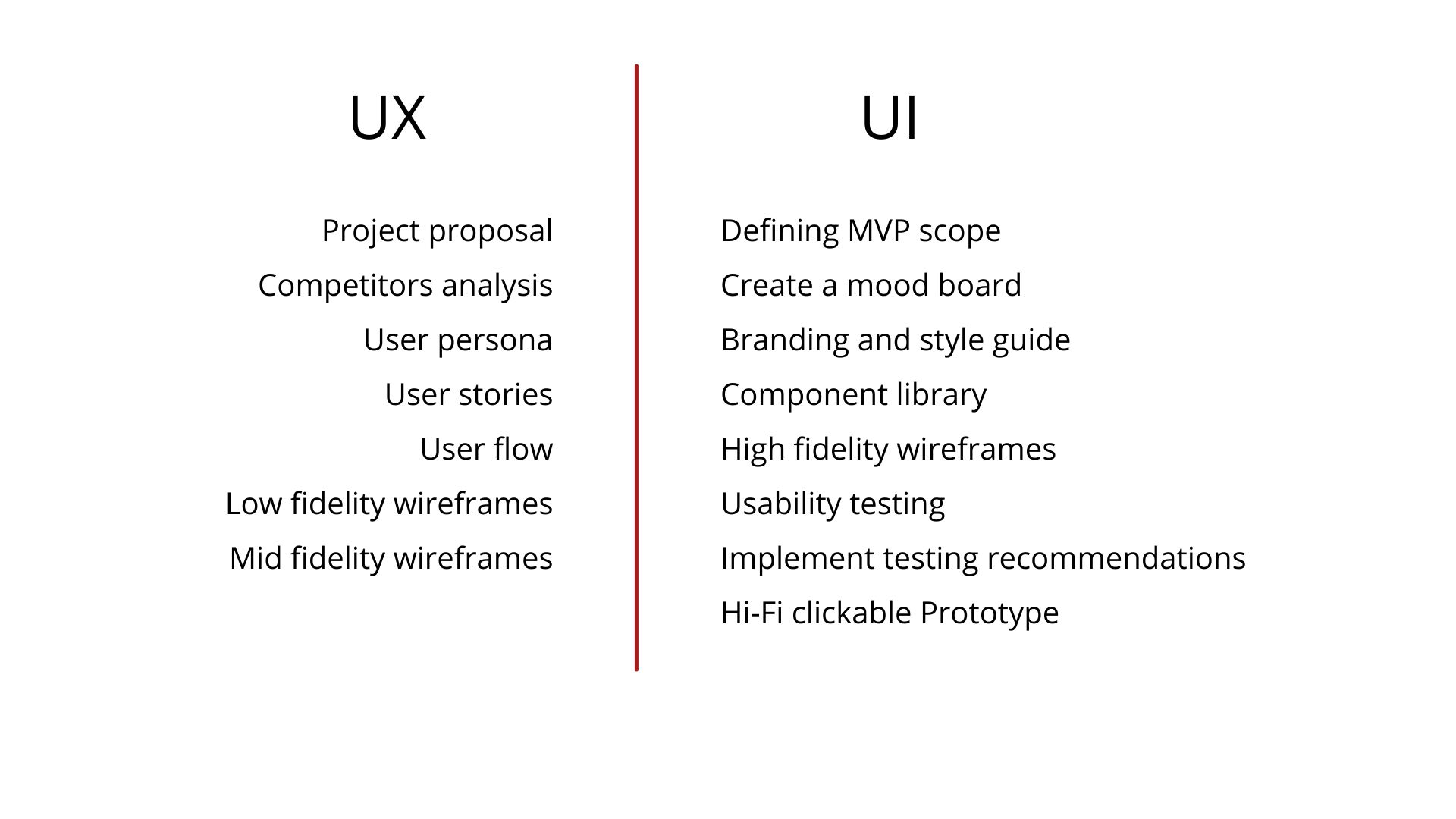 UX

Project proposal
Competitors analysis
User persona
User stories
User flow
Low fidelity wireframes
Mid fidelity wireframes

UI

Defining MVP scope
Create a mood board
Branding and style guide
Component library
High fidelity wireframes
Usability testing
Implement testing recommendations
Hi-Fi clickable Prototype